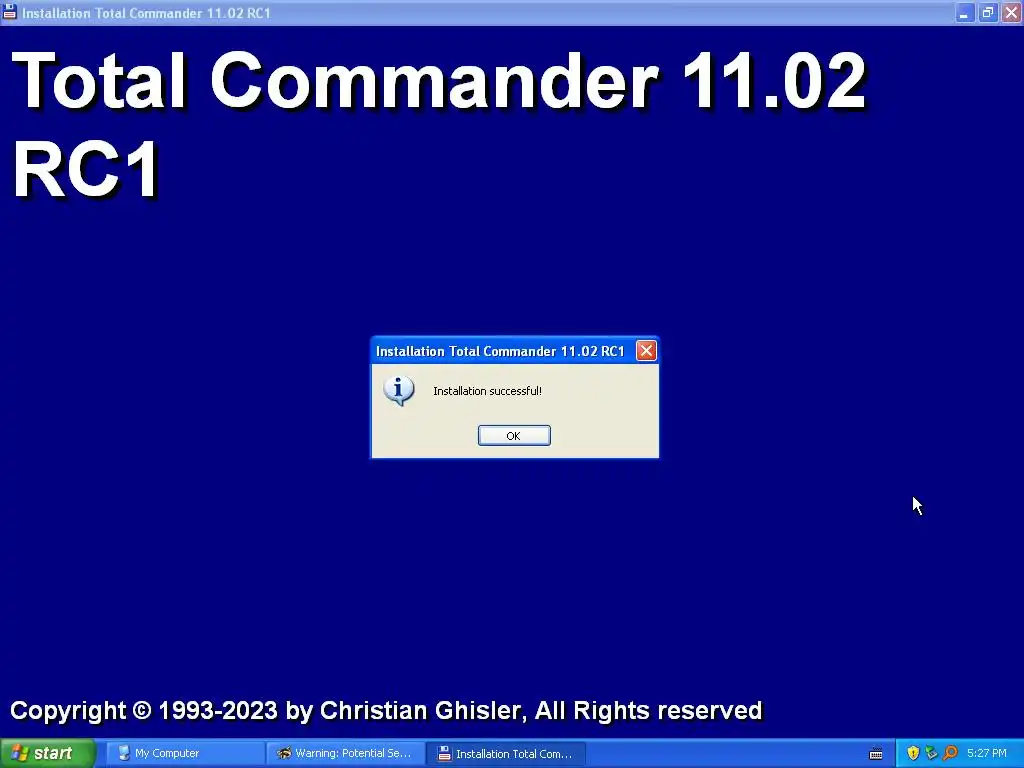 Installation Total Commander 11.02 RC1

Total Commander 11.02 RC1

Installation Total Commander 11.02 RC1

Installation successful!

OK

Copyright © 1993-2023 by Christian Ghisler, All Rights reserved

start

My Computer

Warning: Potential Se...

Installation Total Com...

5:27 PM